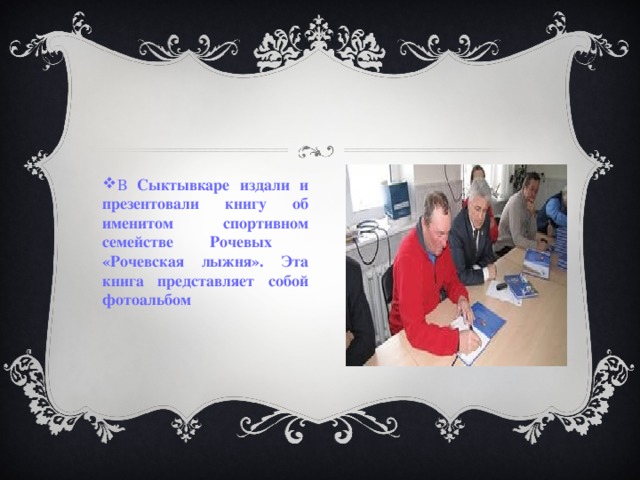 ❖В Сыктывкаре издали и презентовали книгу об именитом спортивном семействе Рочевых «Рочевская лыжня». Эта книга представляет собой фотоальбом